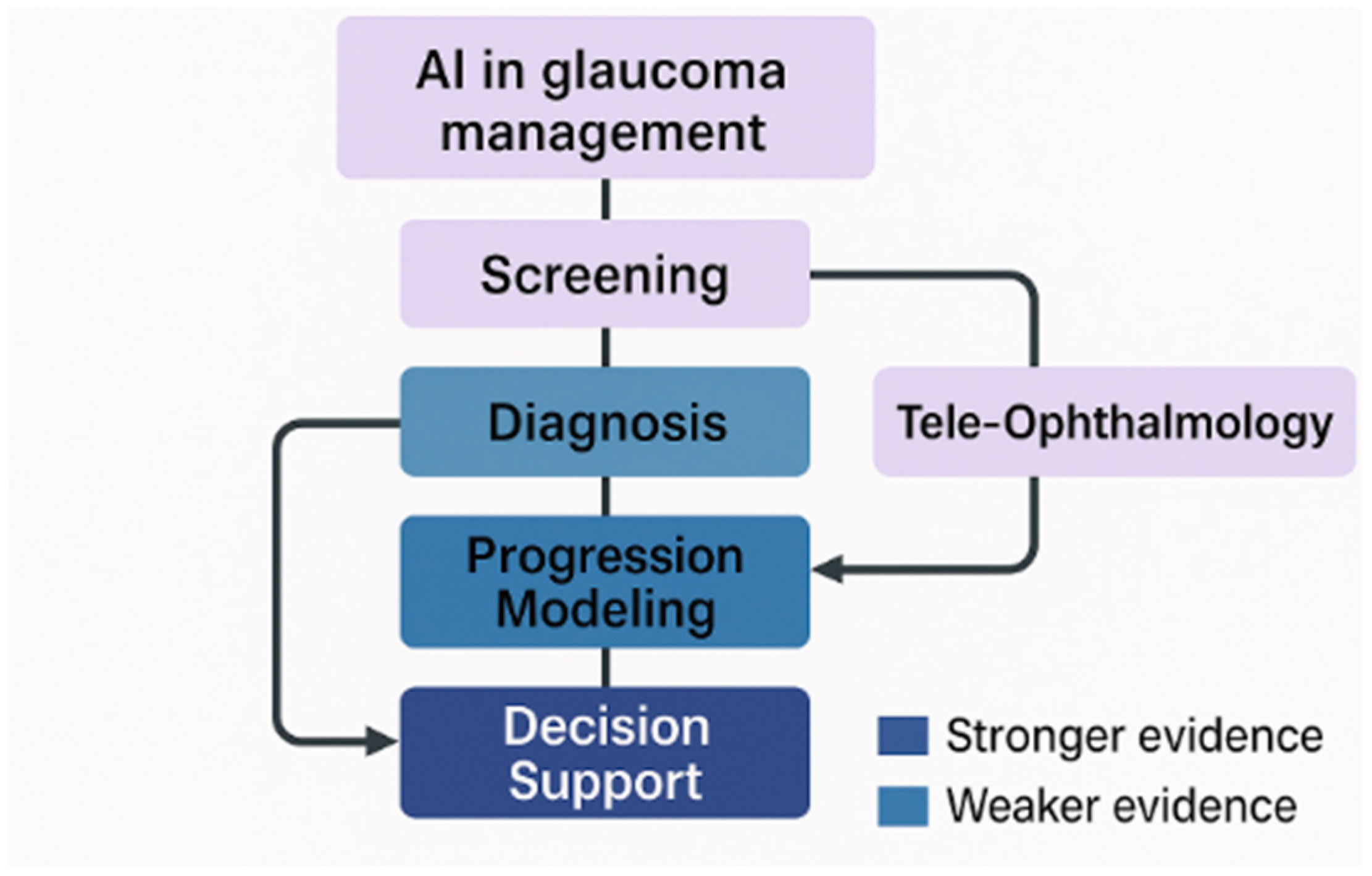 AI in glaucoma management

Screening

Diagnosis

Tele-Ophthalmology

Progression Modeling

Decision Support

Stronger evidence

Weaker evidence